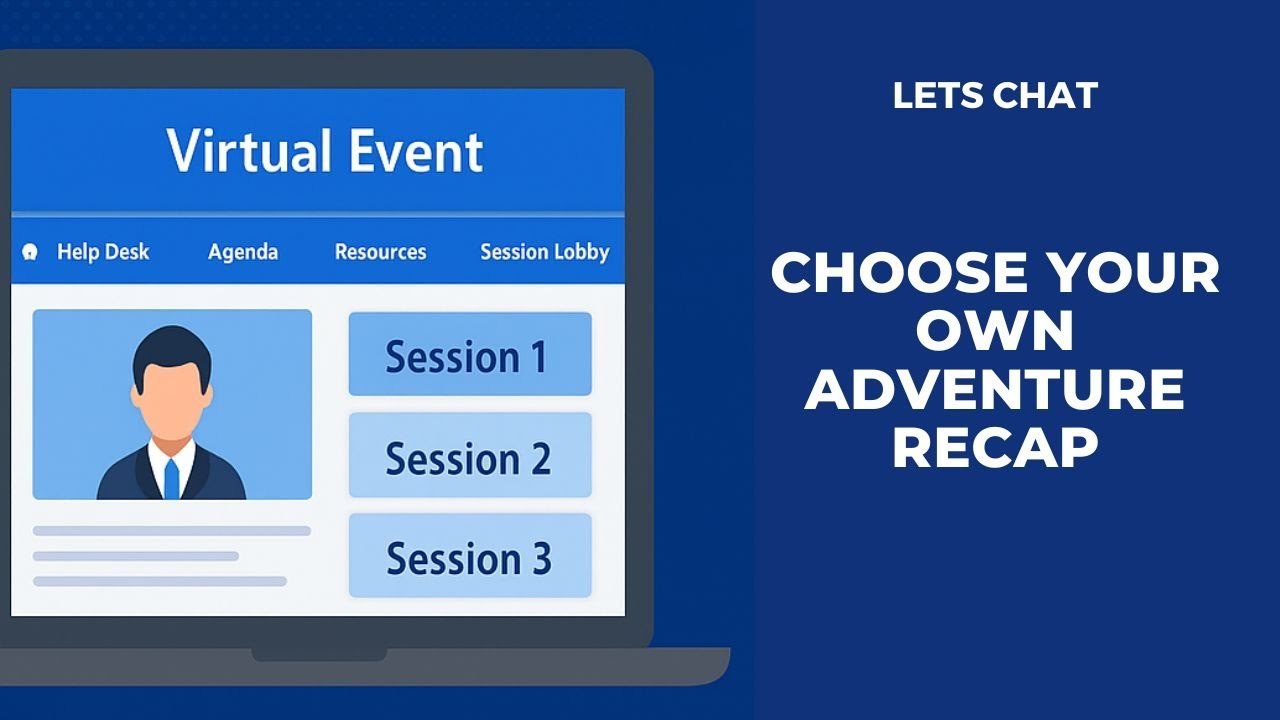 Virtual Event

Help Desk Agenda Resources Session Lobby

Session 1

Session 2

Session 3

LETS CHAT

CHOOSE YOUR OWN ADVENTURE RECAP